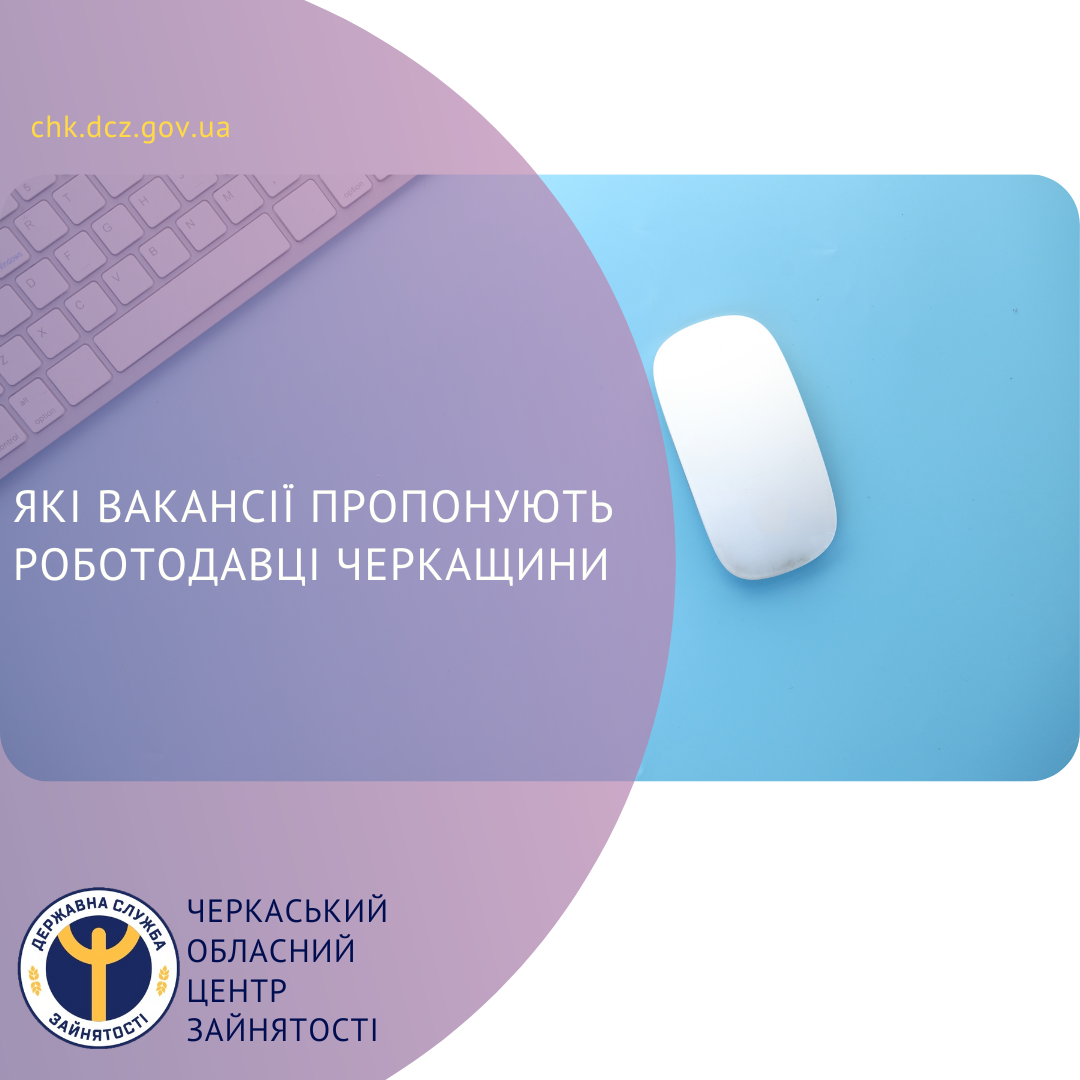 chk.dcz.gov.ua

ЯКІ ВАКАНСІЇ ПРОПОНУЮТЬ РОБОТОДАВЦІ ЧЕРКАЩИНИ

ДЕРЖАВНА СЛУЖБА ЗАЙНЯТОСТІ

ЧЕРКАСЬКИЙ ОБЛАСНИЙ ЦЕНТР ЗАЙНЯТОСТІ